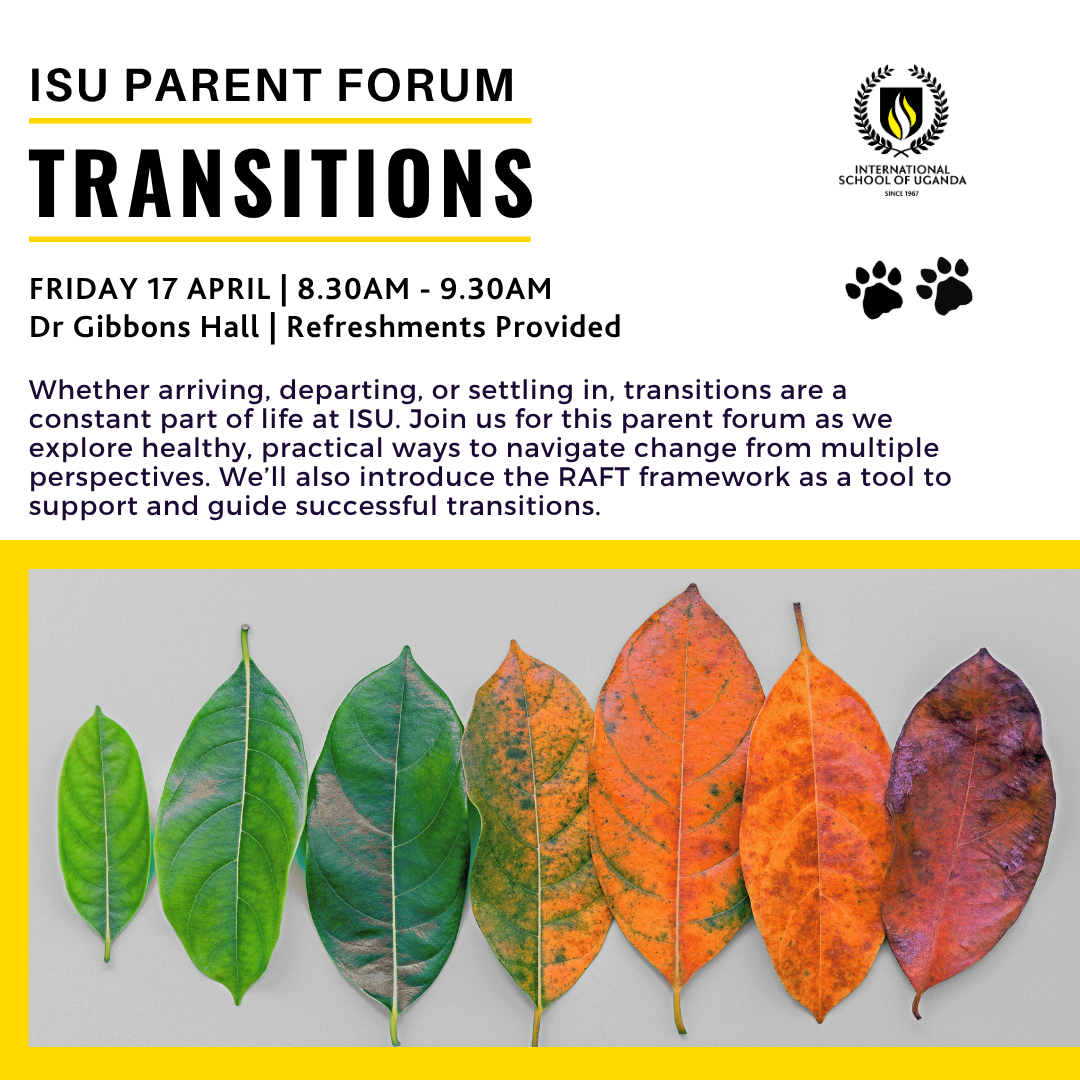 ISU PARENT FORUM

TRANSITIONS

INTERNATIONAL SCHOOL OF UGANDA
SINCE 1967

FRIDAY 17 APRIL | 8.30AM - 9.30AM
Dr Gibbons Hall | Refreshments Provided

Whether arriving, departing, or settling in, transitions are a constant part of life at ISU. Join us for this parent forum as we explore healthy, practical ways to navigate change from multiple perspectives. We'll also introduce the RAFT framework as a tool to support and guide successful transitions.